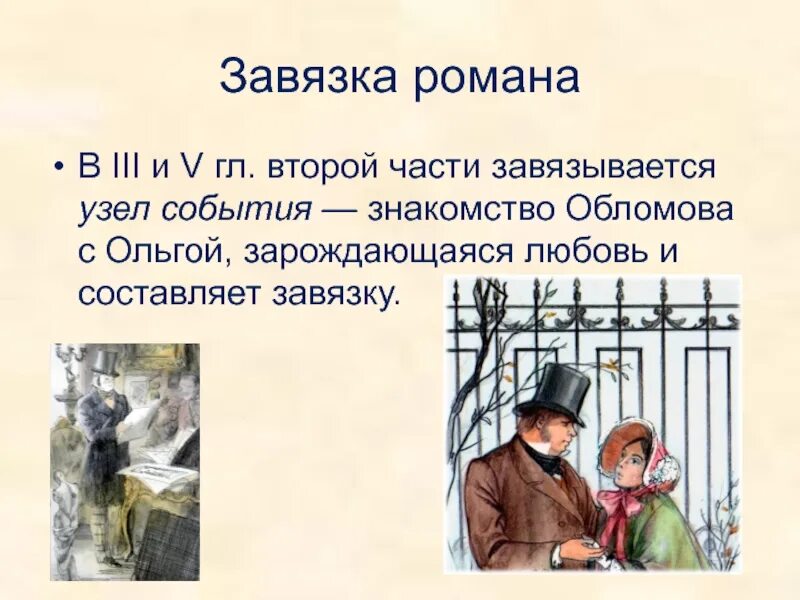 Завязка романа

• В III и V гл. второй части завязывается узел события — знакомство Обломова с Ольгой, зарождающаяся любовь и составляет завязку.